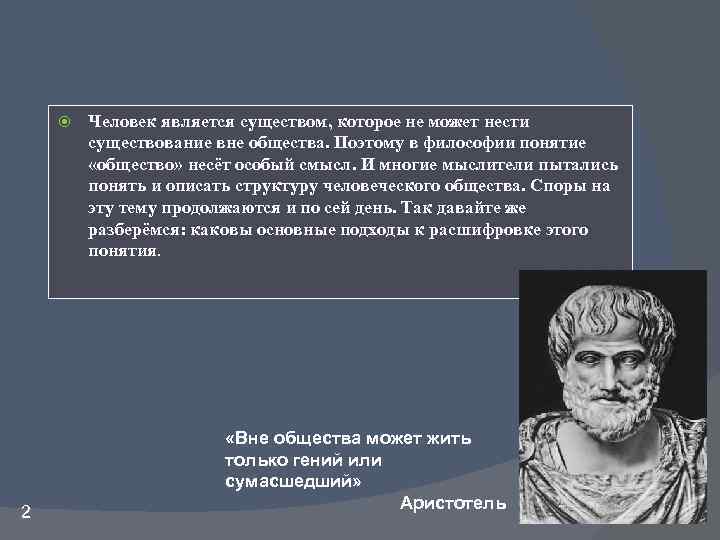 Человек является существом, которое не может нести существование вне общества. Поэтому в философии понятие «общество» несёт особый смысл. И многие мыслители пытались понять и описать структуру человеческого общества. Споры на эту тему продолжаются и по сей день. Так давайте же разберёмся: каковы основные подходы к расшифровке этого понятия.

«Вне общества может жить только гений или сумасшедший»

Аристотель

2